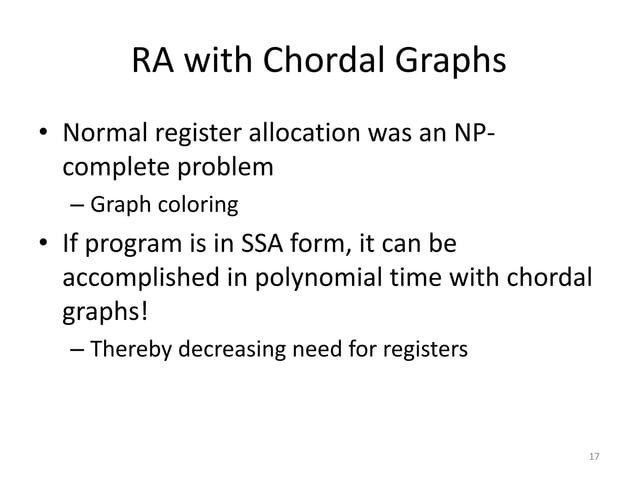 RA with Chordal Graphs

• Normal register allocation was an NP-complete problem
– Graph coloring
• If program is in SSA form, it can be accomplished in polynomial time with chordal graphs!
– Thereby decreasing need for registers

17